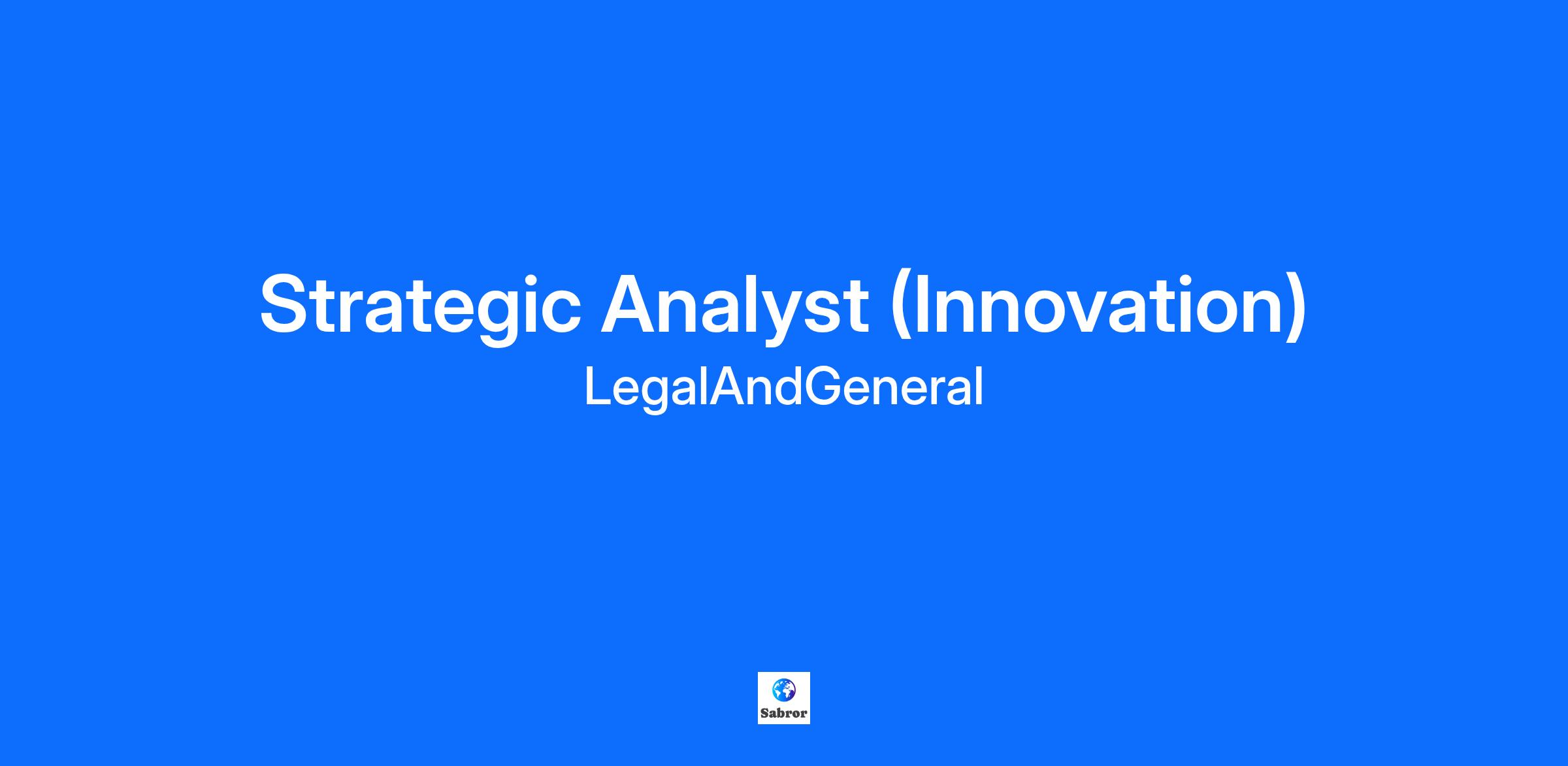 Strategic Analyst (Innovation)
LegalAndGeneral

Sabror